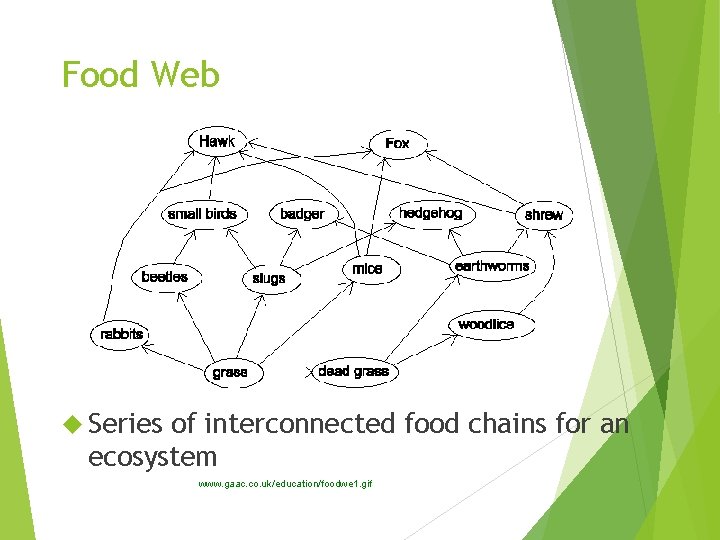 Food Web

Hawk

Fox

small birds

badger

hedgehog

shrew

beetles

slugs

mice

earthworms

rabbits

woodlice

grass

dead grass

Series of interconnected food chains for an ecosystem

www.gaac.co.uk/education/foodwe1.gif